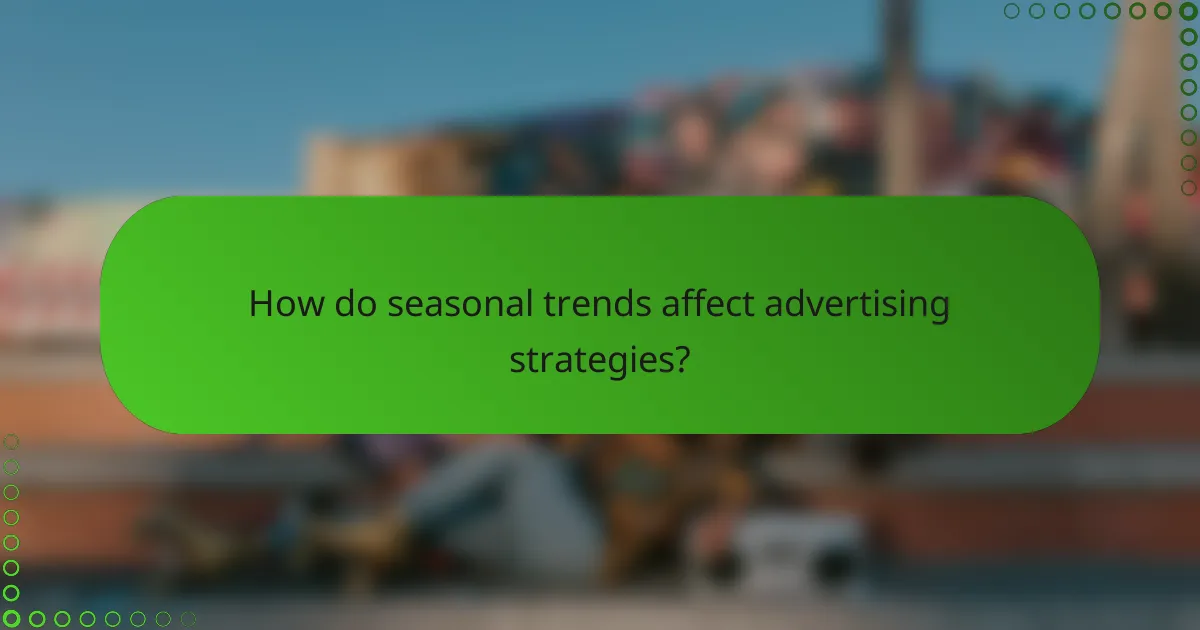 How do seasonal trends affect advertising strategies?